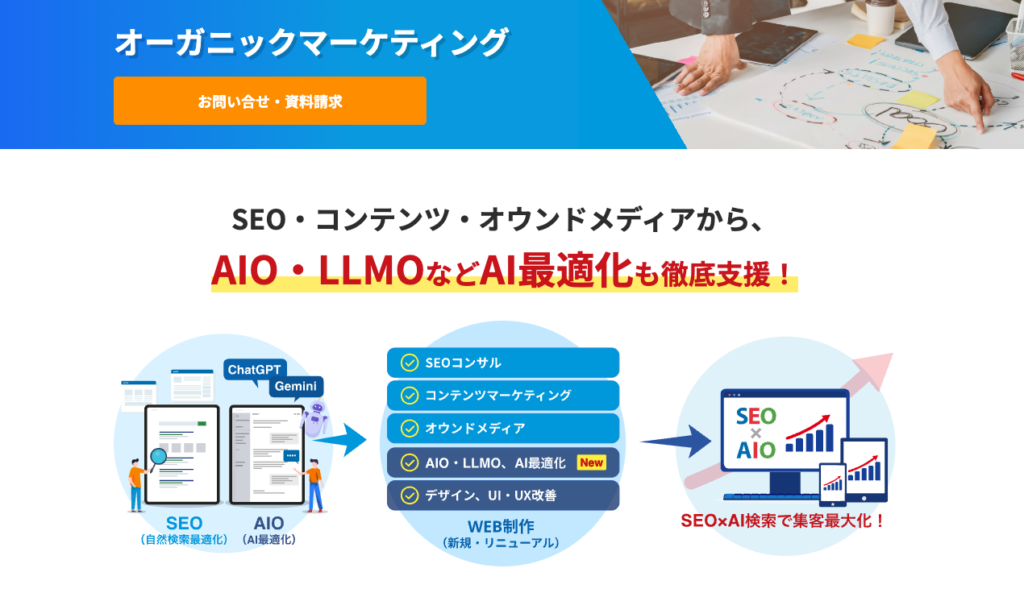 オーガニックマーケティング

お問い合せ・資料請求

SEO・コンテンツ・オウンドメディアから、

AIO・LLMOなどAI最適化も徹底支援！

ChatGPT

Gemini

SEO
（自然検索最適化）

AIO
（AI最適化）

SEOコンサル

コンテンツマーケティング

オウンドメディア

AIO・LLMO、AI最適化 New

デザイン、UI・UX改善

WEB制作
（新規・リニューアル）

SEO
×
AIO

SEO×AI検索で集客最大化！